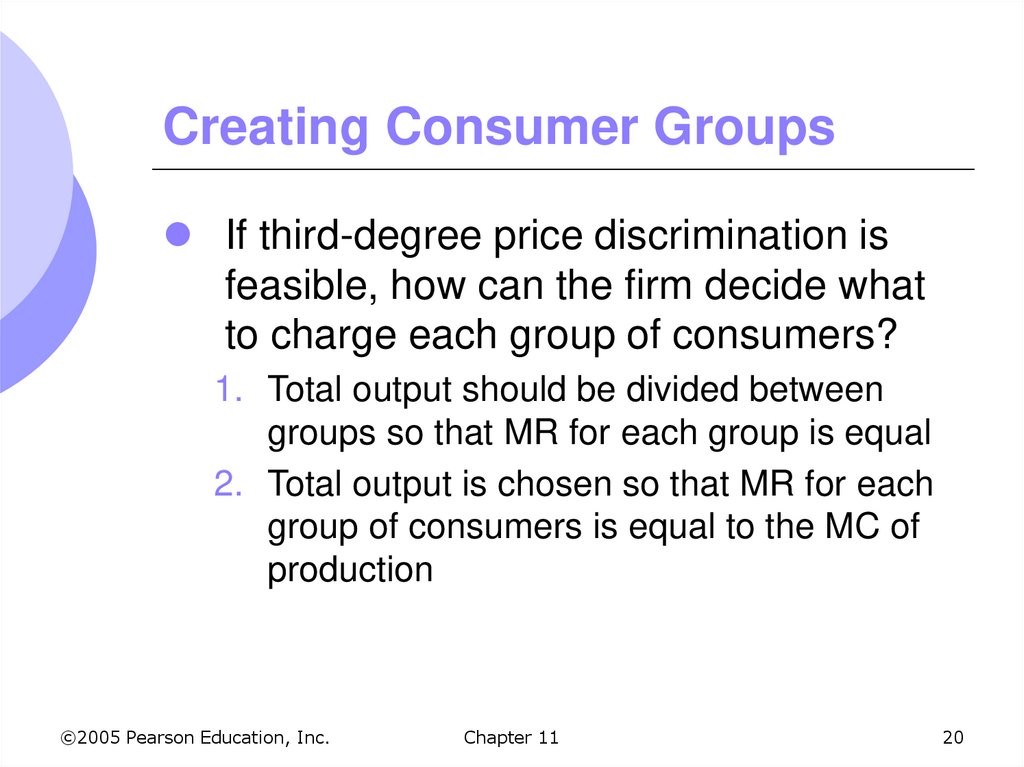 Creating Consumer Groups

If third-degree price discrimination is feasible, how can the firm decide what to charge each group of consumers?

1. Total output should be divided between groups so that MR for each group is equal
2. Total output is chosen so that MR for each group of consumers is equal to the MC of production

©2005 Pearson Education, Inc.

Chapter 11

20